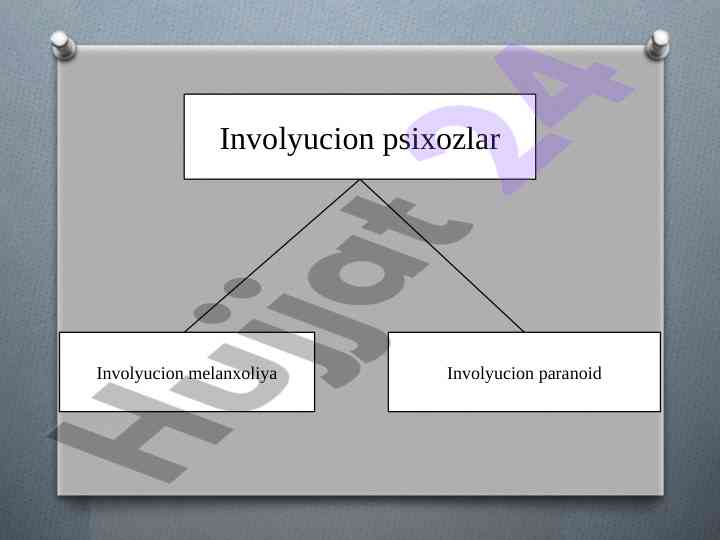 Involyucion psixozlar

Involyucion melanxoliya

Involyucion paranoid

Hujjat 24